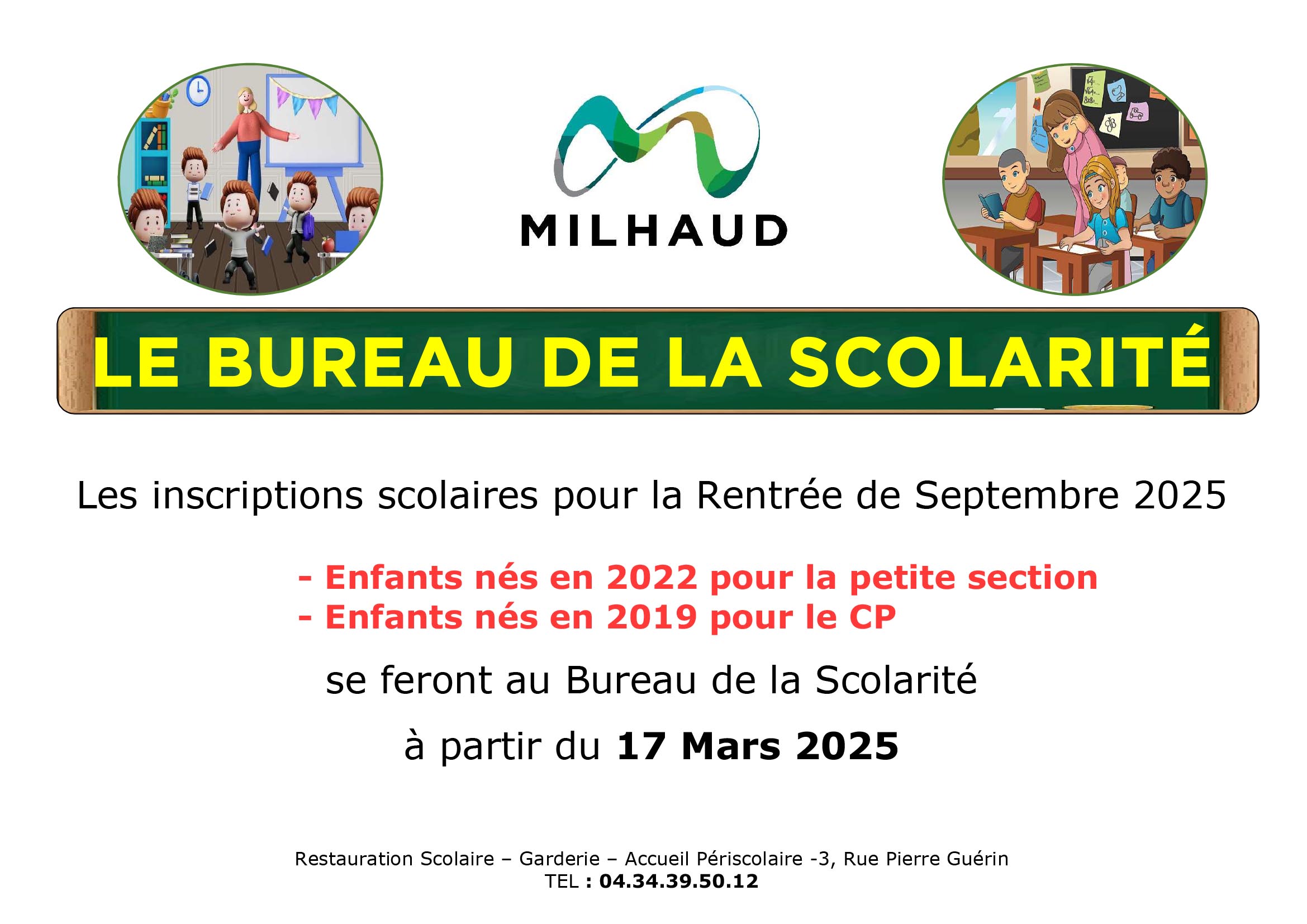 MILHAUD

LE BUREAU DE LA SCOLARITÉ

Les inscriptions scolaires pour la Rentrée de Septembre 2025

- Enfants nés en 2022 pour la petite section
- Enfants nés en 2019 pour le CP

se feront au Bureau de la Scolarité

à partir du 17 Mars 2025

Restauration Scolaire – Garderie – Accueil Périscolaire -3, Rue Pierre Guérin
TEL : 04.34.39.50.12